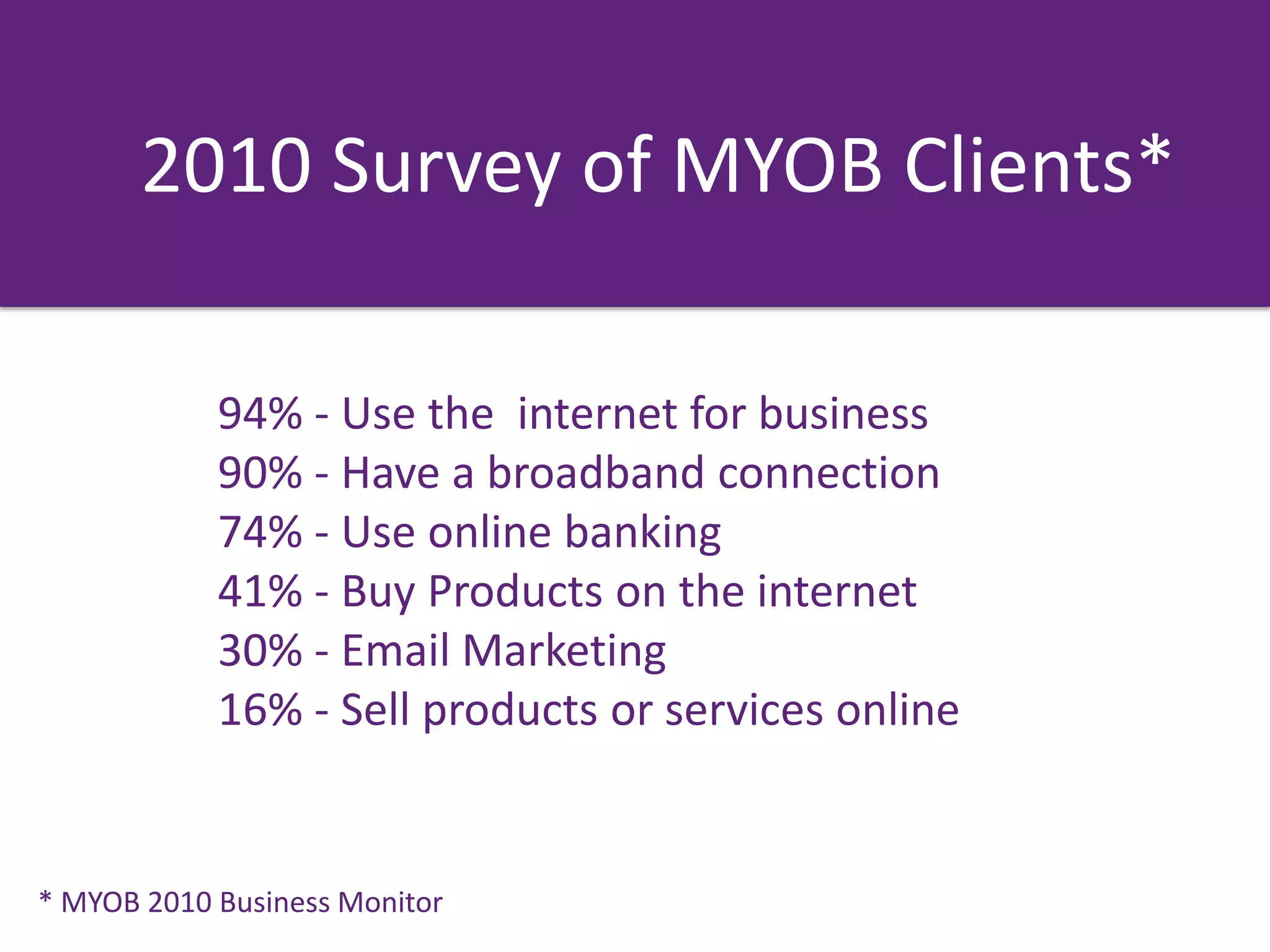 2010 Survey of MYOB Clients*

94% - Use the  internet for business
90% - Have a broadband connection
74% - Use online banking
41% - Buy Products on the internet
30% - Email Marketing
16% - Sell products or services online

* MYOB 2010 Business Monitor